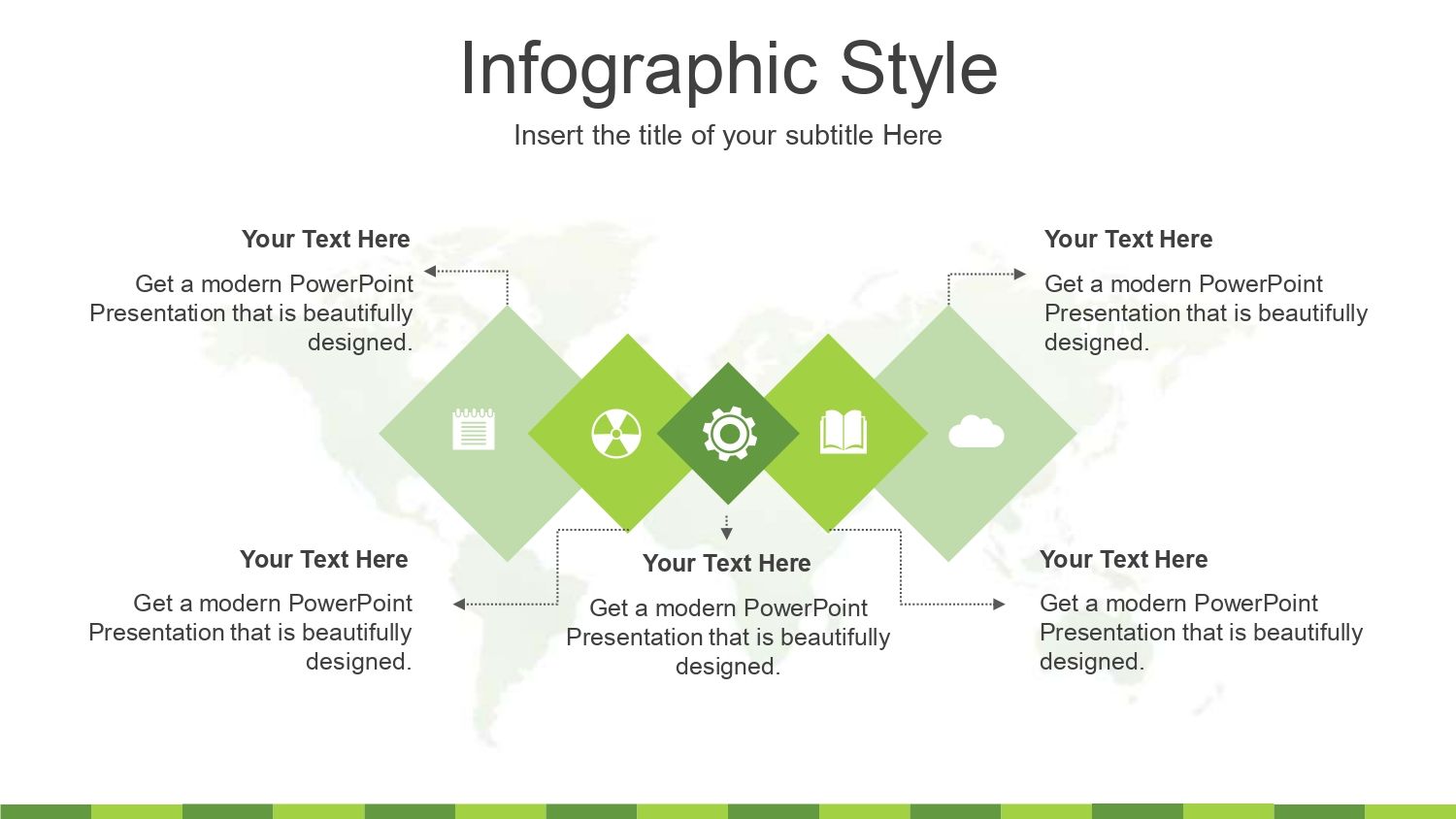 Infographic Style

Insert the title of your subtitle Here

Your Text Here

Get a modern PowerPoint Presentation that is beautifully designed.

Your Text Here

Get a modern PowerPoint Presentation that is beautifully designed.

Your Text Here

Get a modern PowerPoint Presentation that is beautifully designed.

Your Text Here

Get a modern PowerPoint Presentation that is beautifully designed.

Your Text Here

Get a modern PowerPoint Presentation that is beautifully designed.